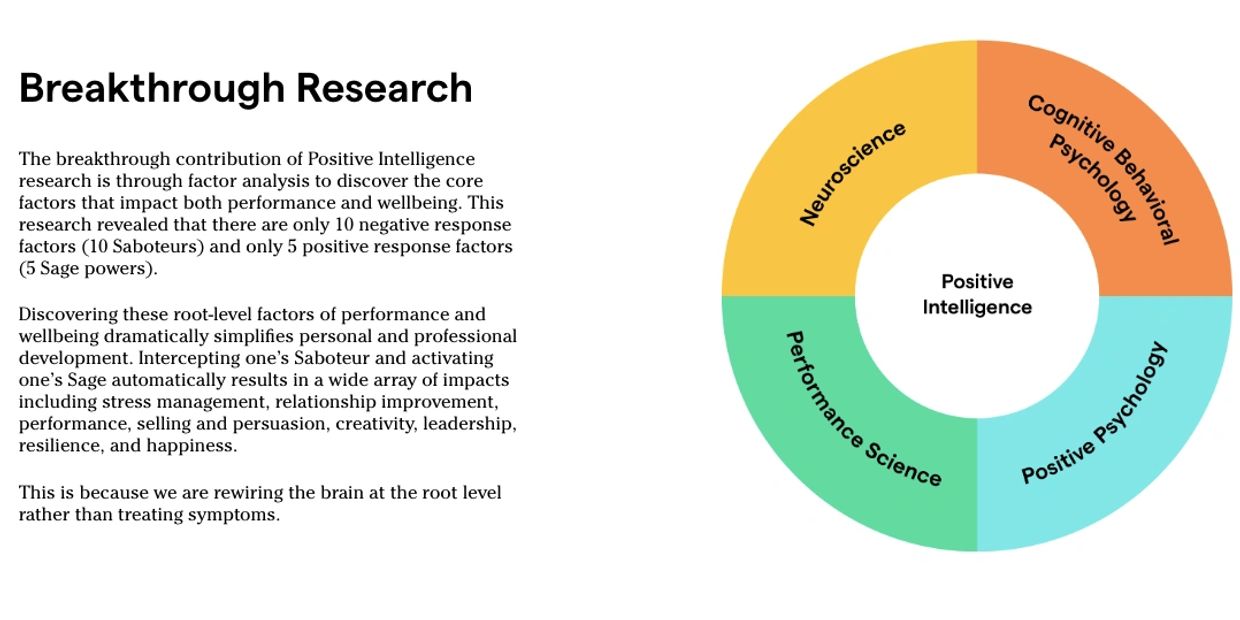 Breakthrough Research

The breakthrough contribution of Positive Intelligence research is through factor analysis to discover the core factors that impact both performance and wellbeing. This research revealed that there are only 10 negative response factors (10 Saboteurs) and only 5 positive response factors (5 Sage powers).

Discovering these root-level factors of performance and wellbeing dramatically simplifies personal and professional development. Intercepting one's Saboteur and activating one's Sage automatically results in a wide array of impacts including stress management, relationship improvement, performance, selling and persuasion, creativity, leadership, resilience, and happiness.

This is because we are rewiring the brain at the root level rather than treating symptoms.

Neuroscience

Cognitive Behavioral Psychology

Positive Intelligence

Performance Science

Positive Psychology